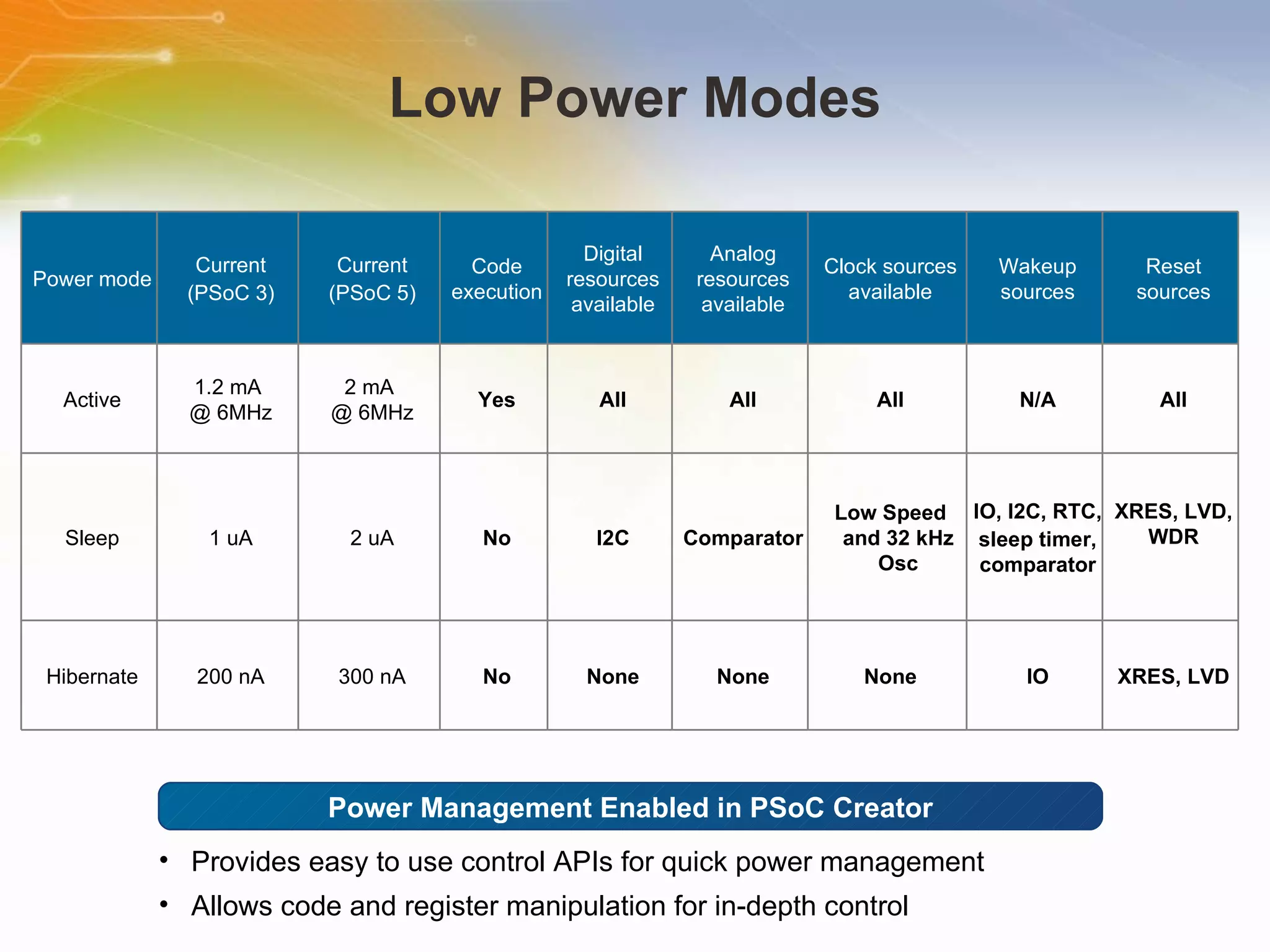 Low Power Modes

| Power mode | Current (PSoC 3) | Current (PSoC 5) | Code execution | Digital resources available | Analog resources available | Clock sources available | Wakeup sources | Reset sources |
|---|---|---|---|---|---|---|---|---|
| Active | 1.2 mA @ 6MHz | 2 mA @ 6MHz | Yes | All | All | All | N/A | All |
| Sleep | 1 uA | 2 uA | No | I2C | Comparator | Low Speed and 32 kHz Osc | IO, I2C, RTC, sleep timer, comparator | XRES, LVD, WDR |
| Hibernate | 200 nA | 300 nA | No | None | None | None | IO | XRES, LVD |

Power Management Enabled in PSoC Creator

• Provides easy to use control APIs for quick power management
• Allows code and register manipulation for in-depth control